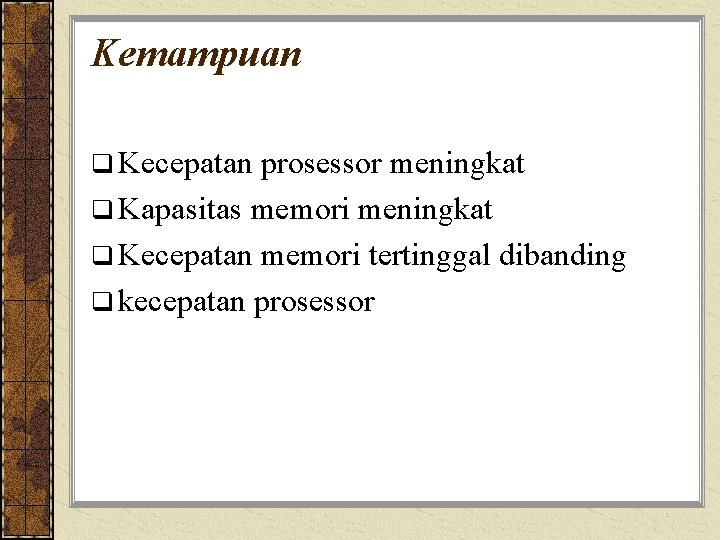 Kemampuan

❑ Kecepatan prosessor meningkat
❑ Kapasitas memori meningkat
❑ Kecepatan memori tertinggal dibanding
❑ kecepatan prosessor